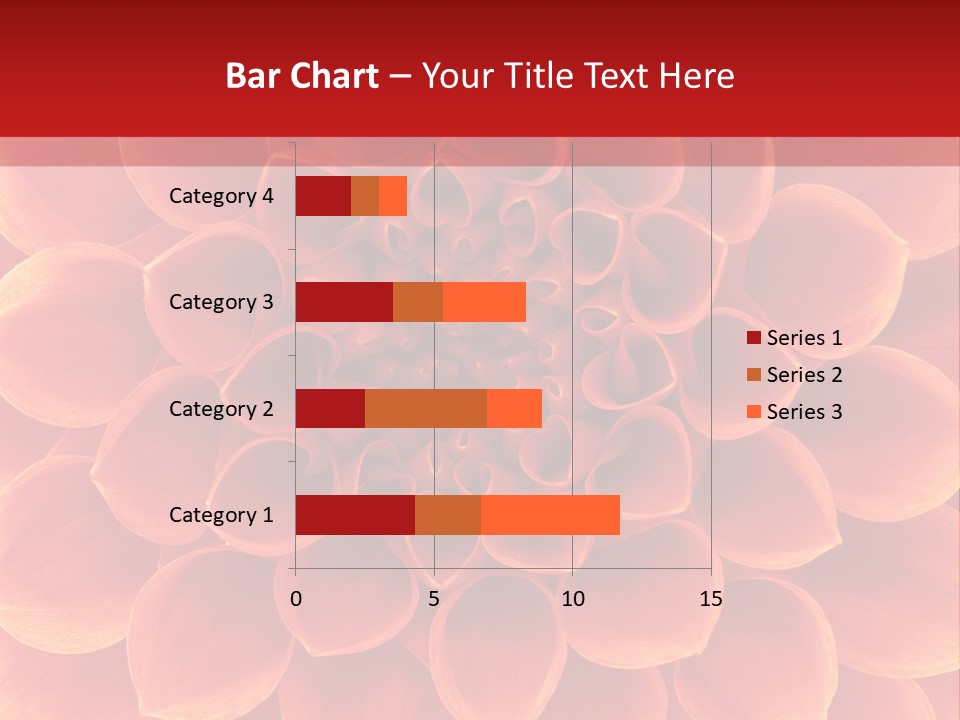 Bar Chart – Your Title Text Here

Category 4
Category 3
Category 2
Category 1

0
5
10
15

Series 1
Series 2
Series 3